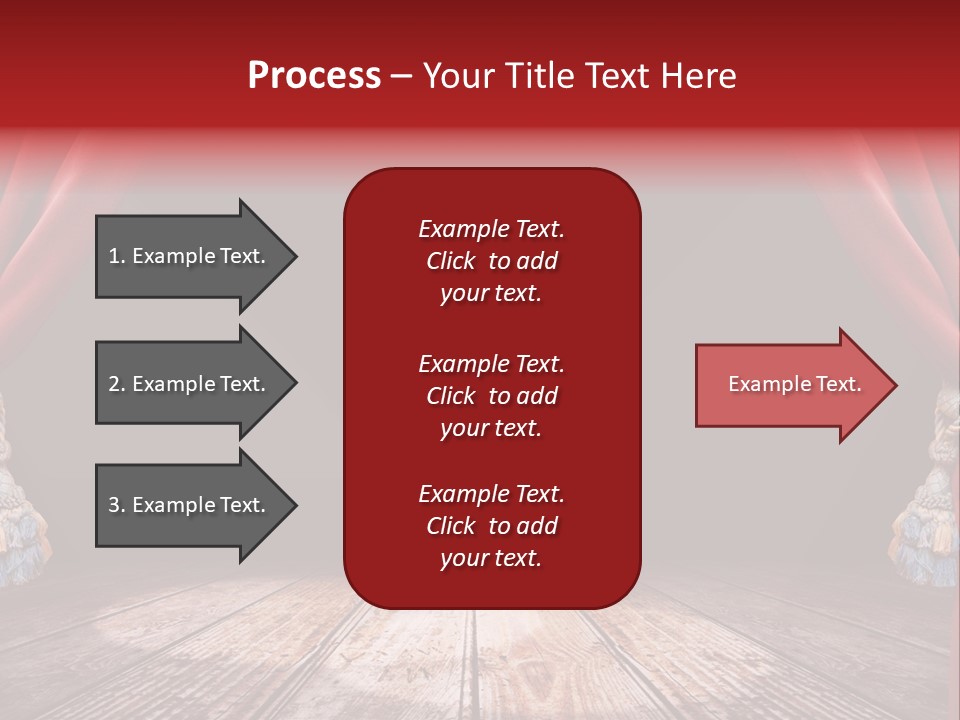 Process – Your Title Text Here

1. Example Text.

2. Example Text.

3. Example Text.

Example Text. Click to add your text.

Example Text. Click to add your text.

Example Text. Click to add your text.

Example Text.